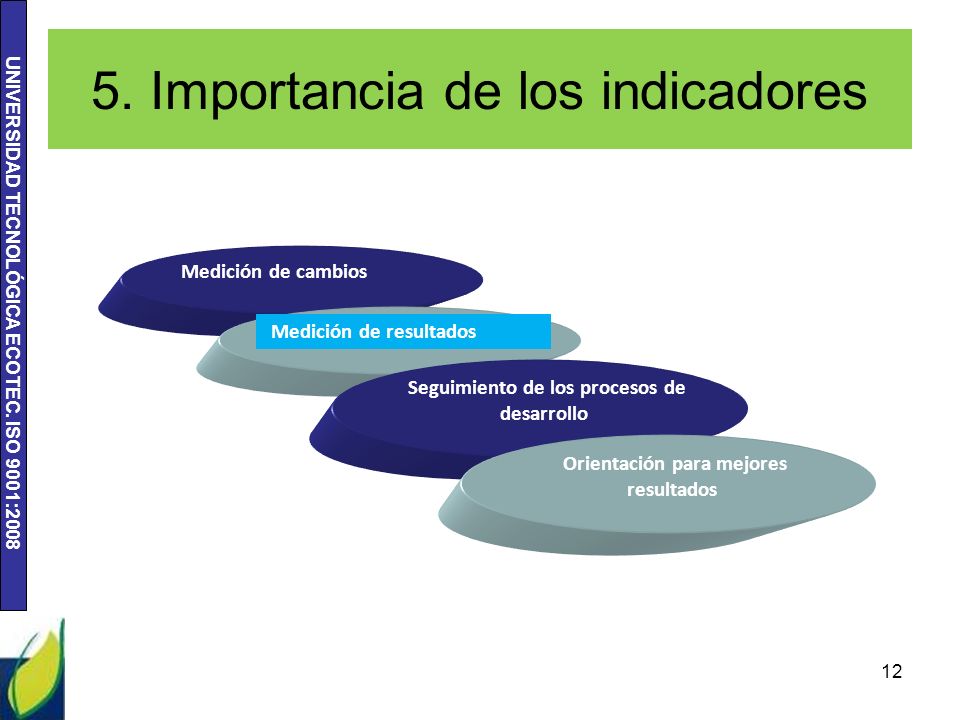 UNIVERSIDAD TECNOLÓGICA ECOTEC. ISO 9001:2008

5. Importancia de los indicadores

Medición de cambios

Medición de resultados

Seguimiento de los procesos de desarrollo

Orientación para mejores resultados

12